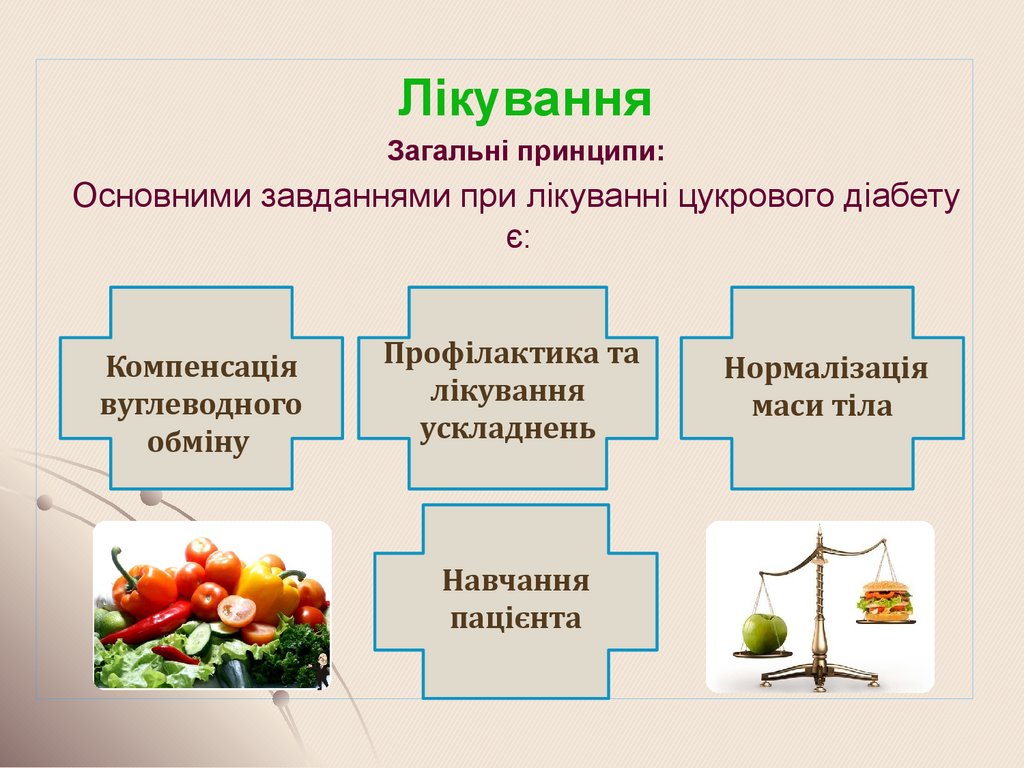 Лікування

Загальні принципи:

Основними завданнями при лікуванні цукрового діабету є:

Компенсація вуглеводного обміну

Профілактика та лікування ускладнень

Нормалізація маси тіла

Навчання пацієнта